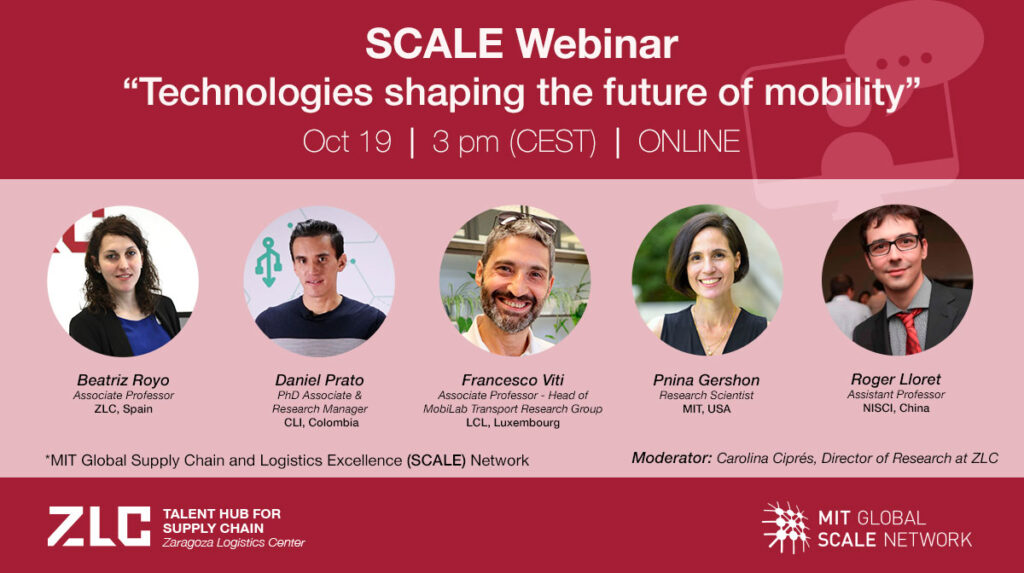 SCALE Webinar
“Technologies shaping the future of mobility”
Oct 19 | 3 pm (CEST) | ONLINE

Beatriz Royo
Associate Professor
ZLC, Spain

Daniel Prato
PhD Associate & Research Manager
CLI, Colombia

Francesco Viti
Associate Professor - Head of MobiLab Transport Research Group
LCL, Luxembourg

Pnina Gershon
Research Scientist
MIT, USA

Roger Lloret
Assistant Professor
NISCI, China

*MIT Global Supply Chain and Logistics Excellence (SCALE) Network

Moderator: Carolina Ciprés, Director of Research at ZLC

ZLC TALENT HUB FOR SUPPLY CHAIN
Zaragoza Logistics Center

MIT GLOBAL SCALE NETWORK